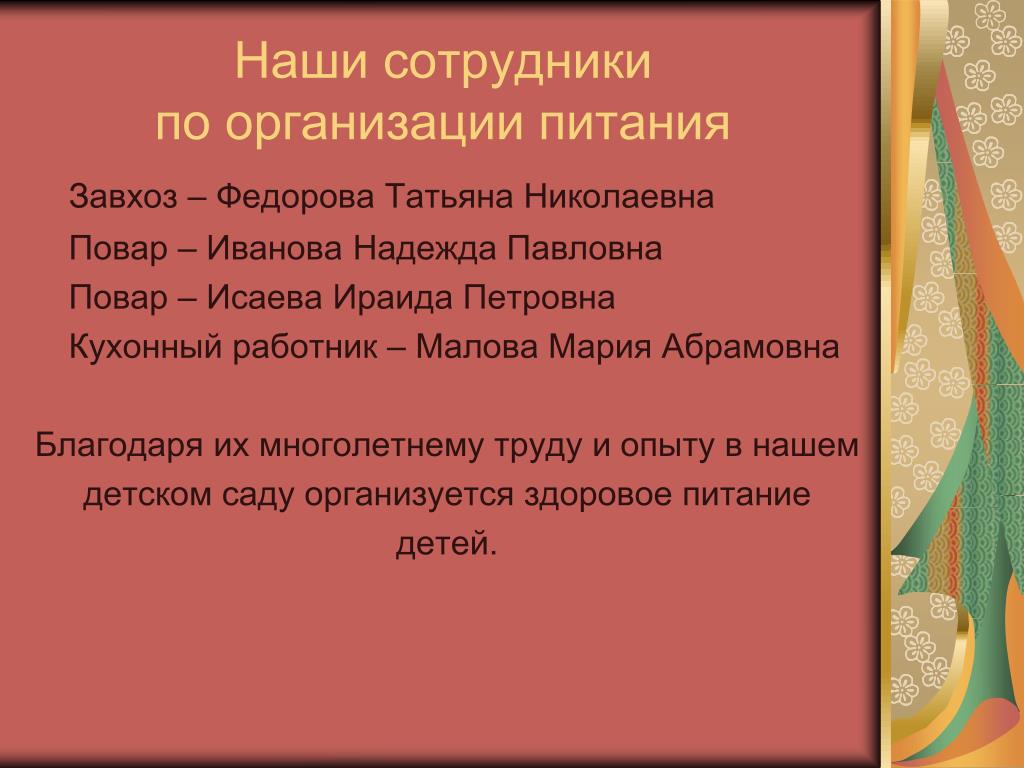 Наши сотрудники
по организации питания

Завхоз – Федорова Татьяна Николаевна
Повар – Иванова Надежда Павловна
Повар – Исаева Ираида Петровна
Кухонный работник – Малова Мария Абрамовна

Благодаря их многолетнему труду и опыту в нашем детском саду организуется здоровое питание детей.